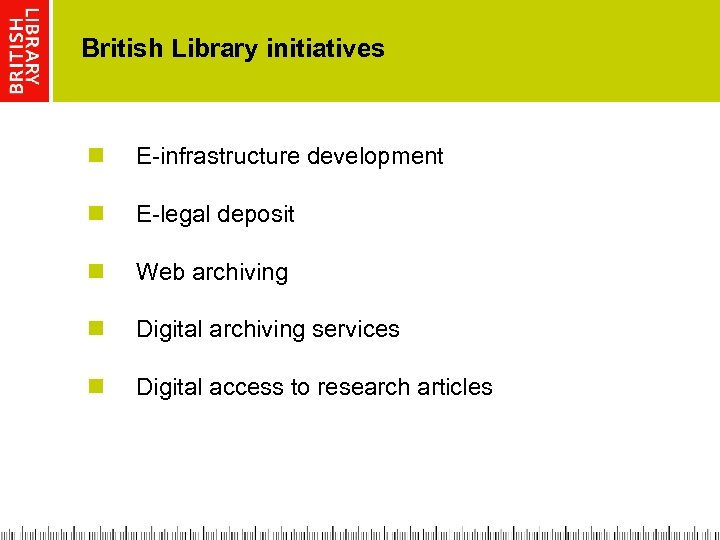 BRITISH LIBRARY

British Library initiatives

E-infrastructure development

E-legal deposit

Web archiving

Digital archiving services

Digital access to research articles